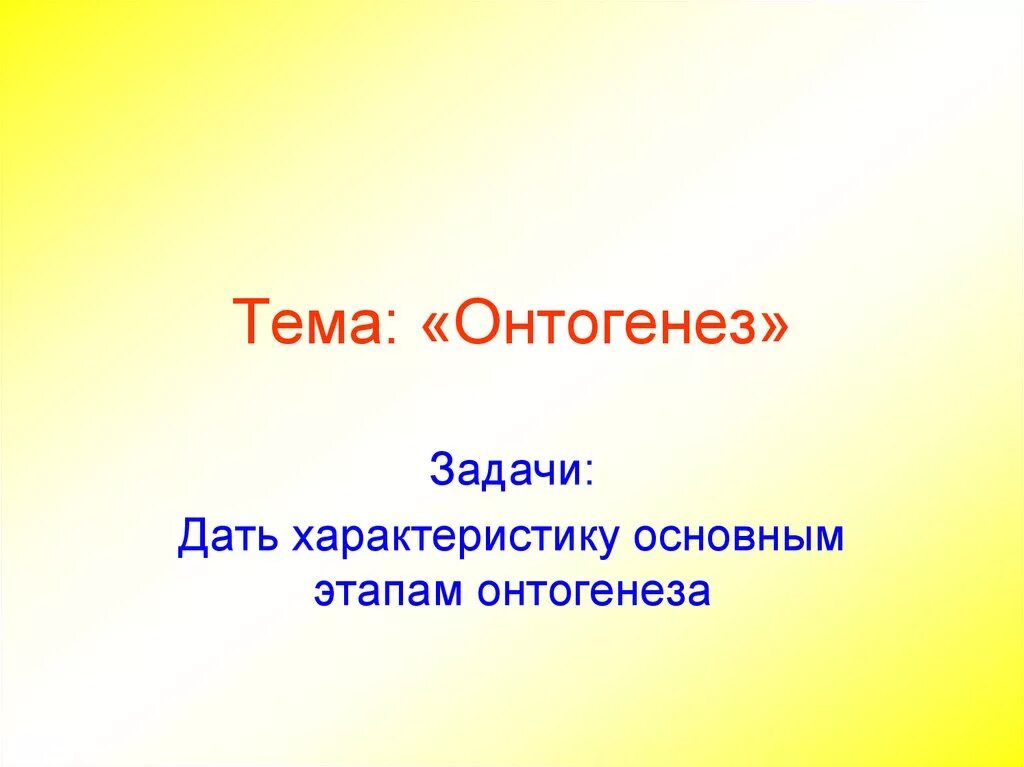 Тема: «Онтогенез»

Задачи:

Дать характеристику основным этапам онтогенеза